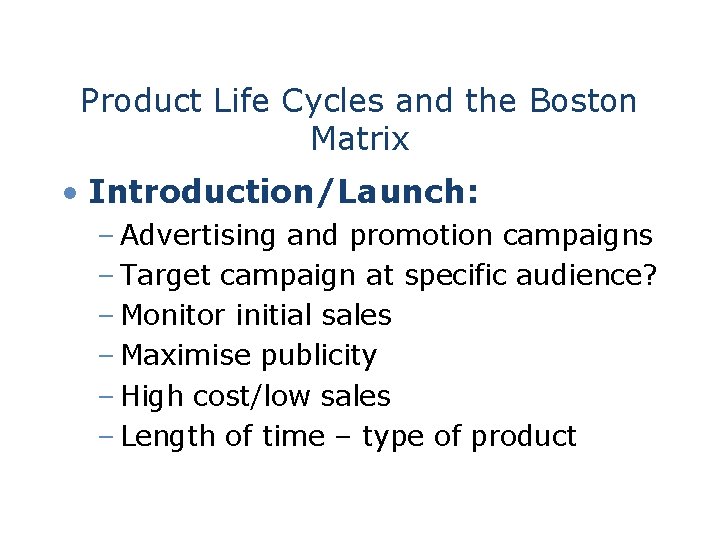 Product Life Cycles and the Boston Matrix

• Introduction/Launch:
– Advertising and promotion campaigns
– Target campaign at specific audience?
– Monitor initial sales
– Maximise publicity
– High cost/low sales
– Length of time – type of product